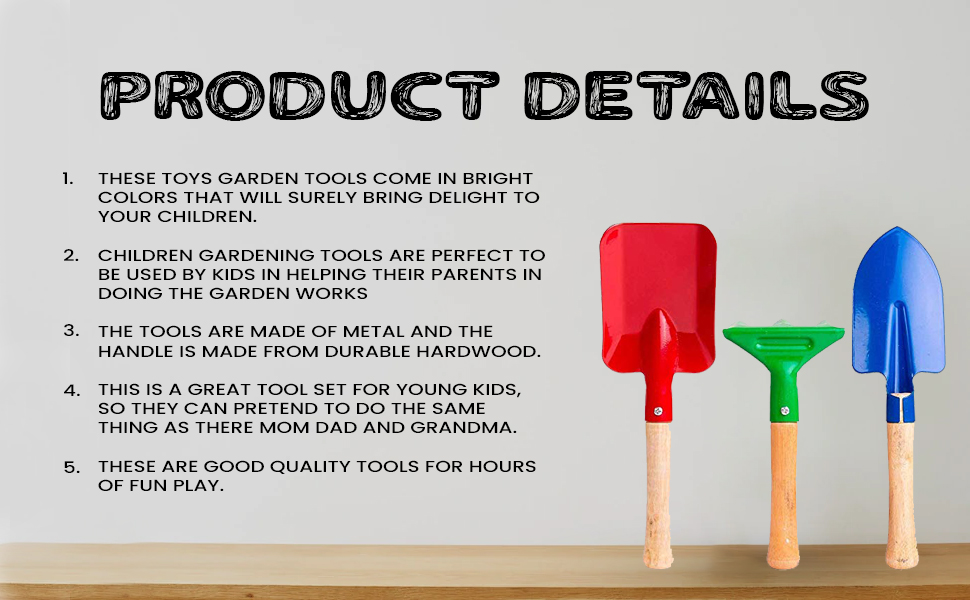 PRODUCT DETAILS

1. THESE TOYS GARDEN TOOLS COME IN BRIGHT COLORS THAT WILL SURELY BRING DELIGHT TO YOUR CHILDREN.

2. CHILDREN GARDENING TOOLS ARE PERFECT TO BE USED BY KIDS IN HELPING THEIR PARENTS IN DOING THE GARDEN WORKS

3. THE TOOLS ARE MADE OF METAL AND THE HANDLE IS MADE FROM DURABLE HARDWOOD.

4. THIS IS A GREAT TOOL SET FOR YOUNG KIDS, SO THEY CAN PRETEND TO DO THE SAME THING AS THERE MOM DAD AND GRANDMA.

5. THESE ARE GOOD QUALITY TOOLS FOR HOURS OF FUN PLAY.